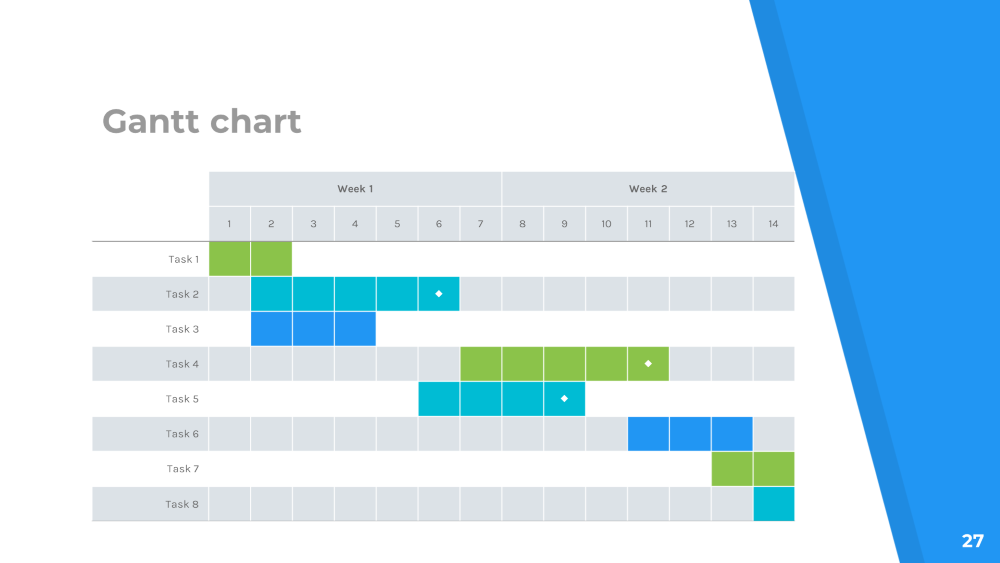 Gantt chart

| | Week 1 | | | | | | | Week 2 | | | | | | |
|---|---|---|---|---|---|---|---|---|---|---|---|---|---|---|
| | 1 | 2 | 3 | 4 | 5 | 6 | 7 | 8 | 9 | 10 | 11 | 12 | 13 | 14 |
| Task 1 | | | | | | | | | | | | | | |
| Task 2 | | | | | | ◆ | | | | | | | | |
| Task 3 | | | | | | | | | | | | | | |
| Task 4 | | | | | | | | | | | ◆ | | | |
| Task 5 | | | | | | | | | ◆ | | | | | |
| Task 6 | | | | | | | | | | | | | | |
| Task 7 | | | | | | | | | | | | | | |
| Task 8 | | | | | | | | | | | | | | |

27